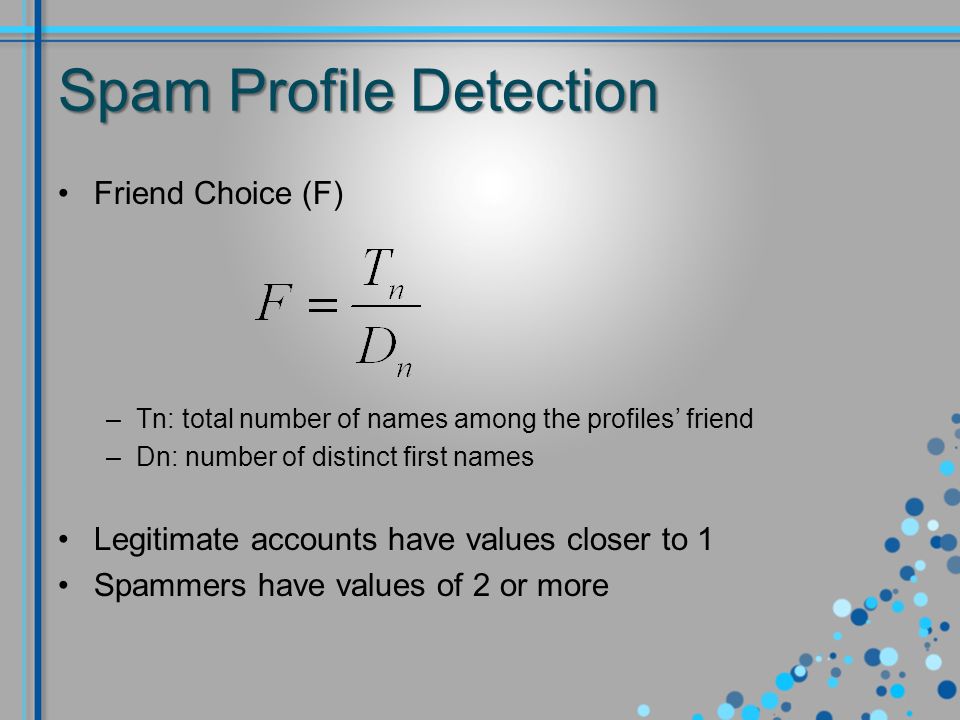 Spam Profile Detection

• Friend Choice (F)

$F = \frac{T_n}{D_n}$

– Tn: total number of names among the profiles' friend
– Dn: number of distinct first names

• Legitimate accounts have values closer to 1
• Spammers have values of 2 or more